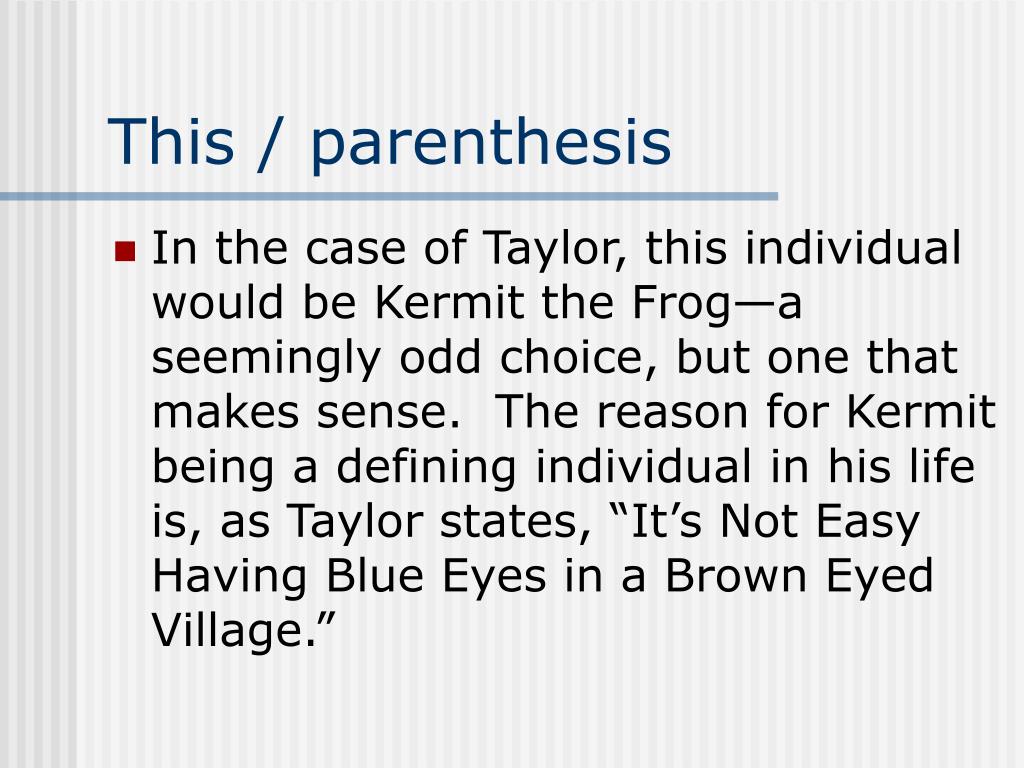 This / parenthesis

In the case of Taylor, this individual would be Kermit the Frog—a seemingly odd choice, but one that makes sense.  The reason for Kermit being a defining individual in his life is, as Taylor states, “It’s Not Easy Having Blue Eyes in a Brown Eyed Village.”